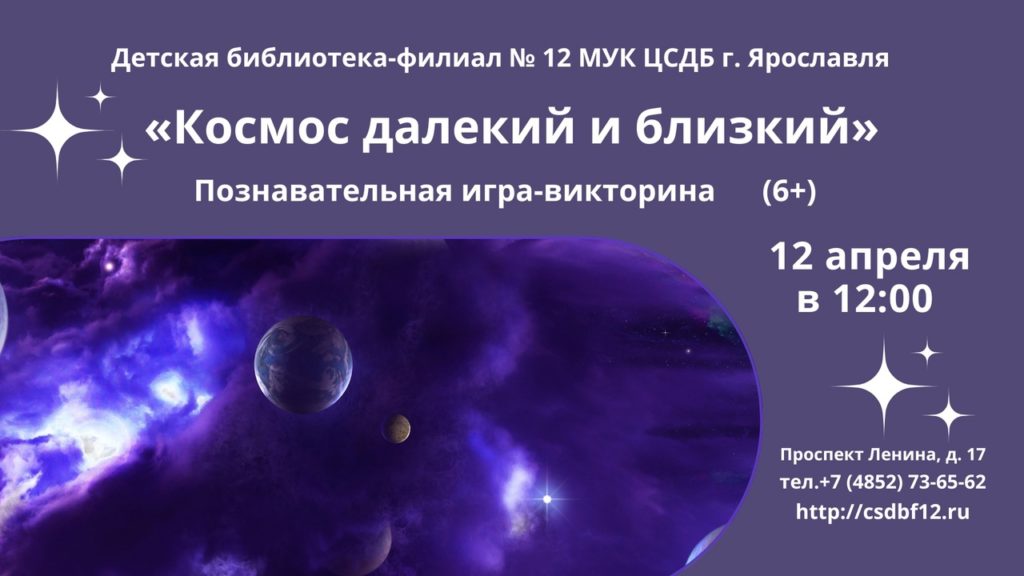 Детская библиотека-филиал № 12 МУК ЦСДБ г. Ярославля

«Космос далекий и близкий»

Познавательная игра-викторина (6+)

12 апреля в 12:00

Проспект Ленина, д. 17
тел.+7 (4852) 73-65-62
http://csdbf12.ru